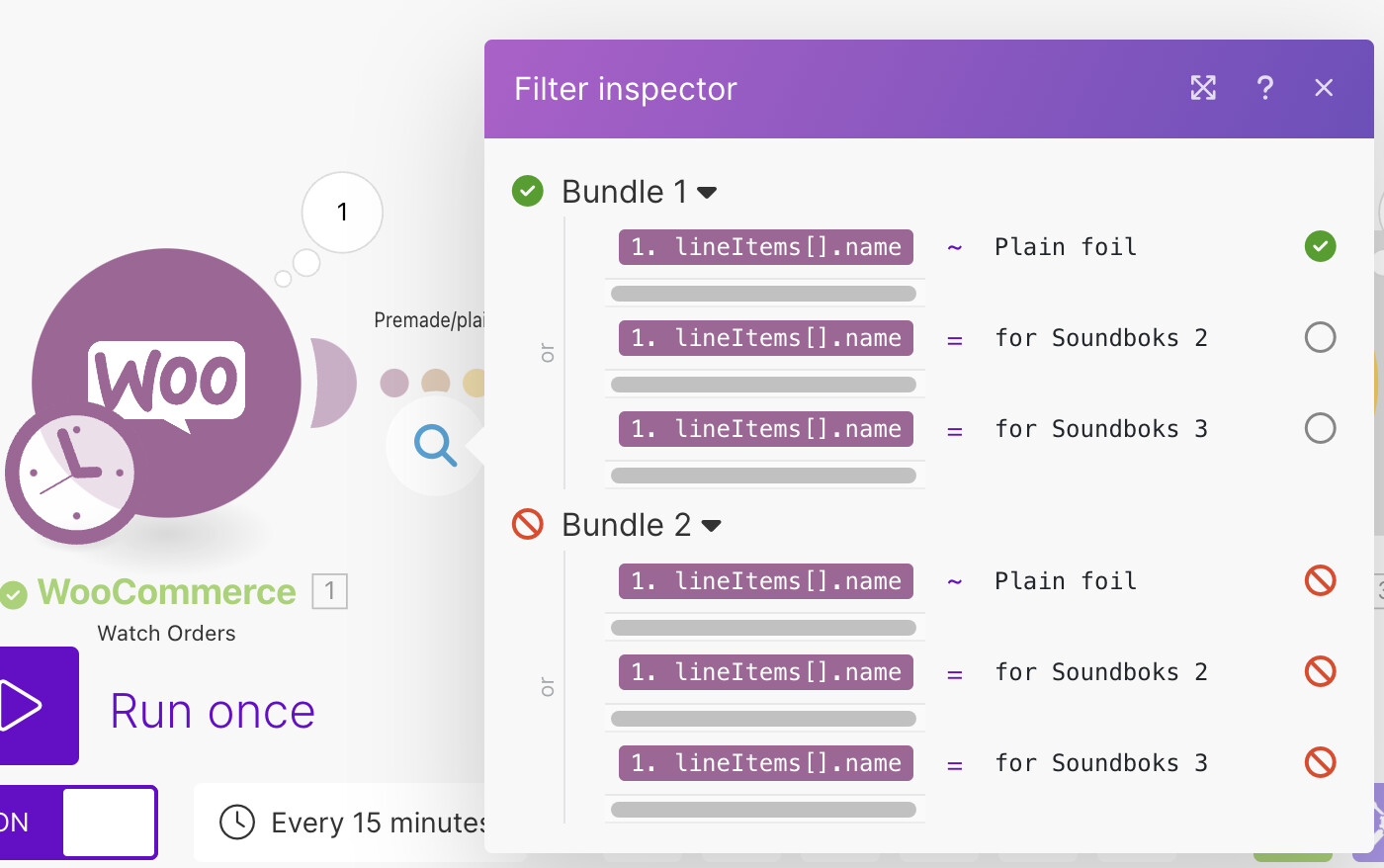 1

Woo

Premade/plai

WooCommerce 1

Watch Orders

Run once

ON

Every 15 minutes

Filter inspector

Bundle 1

1. lineItems[].name ~ Plain foil

or

1. lineItems[].name = for Soundboks 2

1. lineItems[].name = for Soundboks 3

Bundle 2

1. lineItems[].name ~ Plain foil

or

1. lineItems[].name = for Soundboks 2

1. lineItems[].name = for Soundboks 3